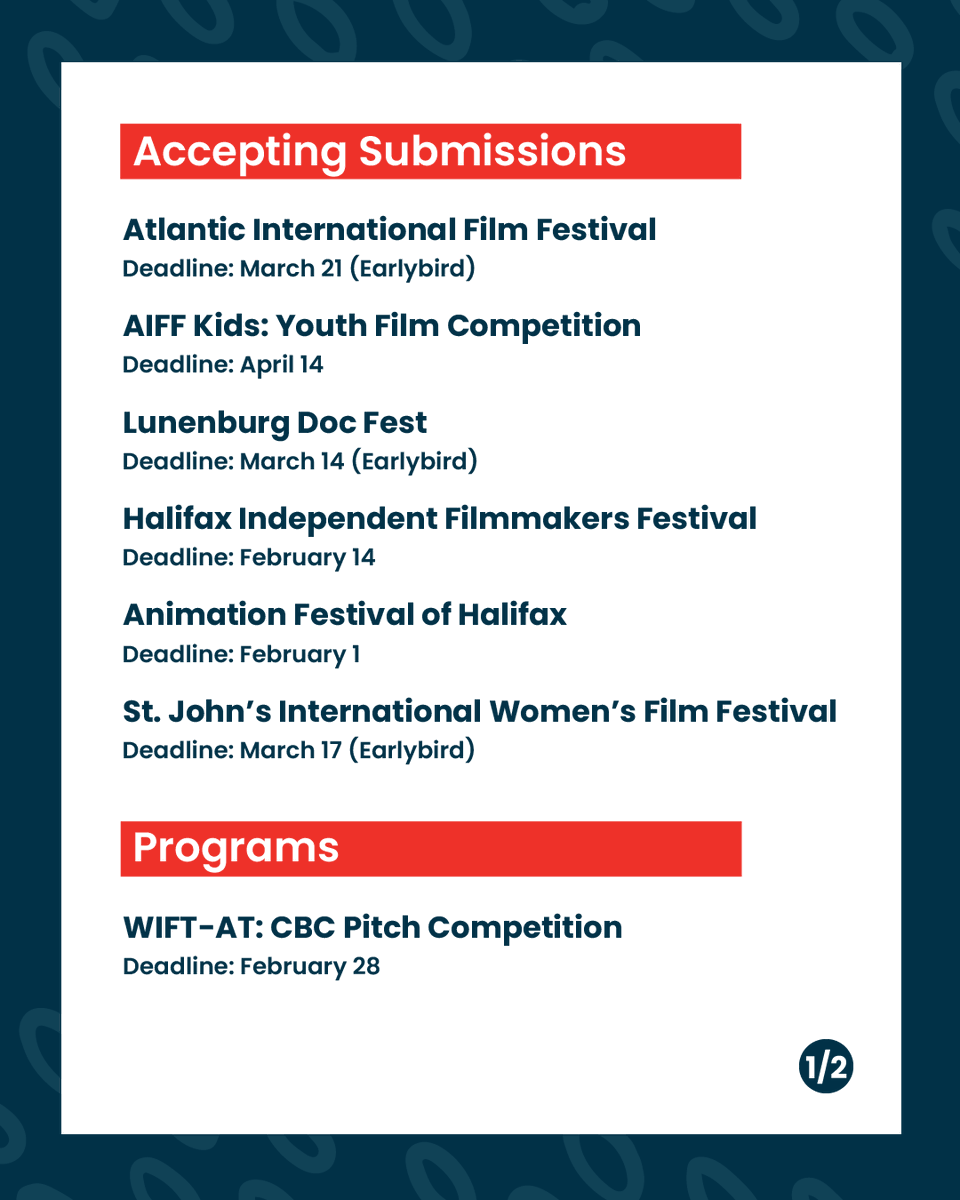 Accepting Submissions

Atlantic International Film Festival
Deadline: March 21 (Earlybird)

AIFF Kids: Youth Film Competition
Deadline: April 14

Lunenburg Doc Fest
Deadline: March 14 (Earlybird)

Halifax Independent Filmmakers Festival
Deadline: February 14

Animation Festival of Halifax
Deadline: February 1

St. John's International Women's Film Festival
Deadline: March 17 (Earlybird)

Programs

WIFT-AT: CBC Pitch Competition
Deadline: February 28

1/2